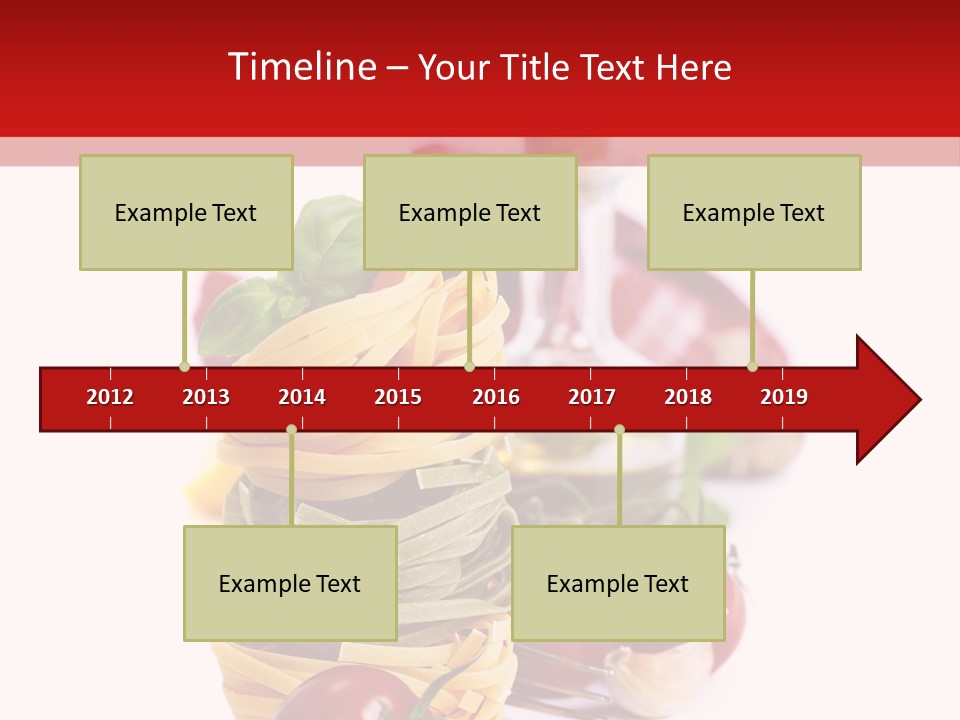 Timeline – Your Title Text Here

Example Text

Example Text

Example Text

2012 2013 2014 2015 2016 2017 2018 2019

Example Text

Example Text